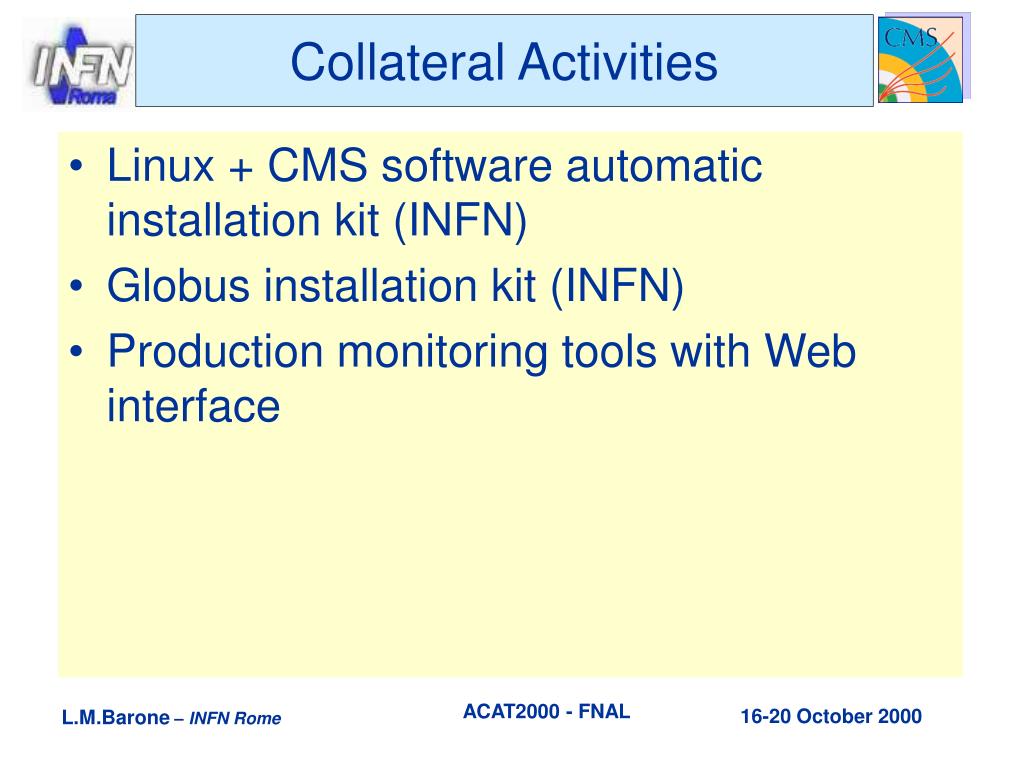 INFN Roma

Collateral Activities

CMS

• Linux + CMS software automatic installation kit (INFN)
• Globus installation kit (INFN)
• Production monitoring tools with Web interface

L.M.Barone – INFN Rome

ACAT2000 - FNAL

16-20 October 2000